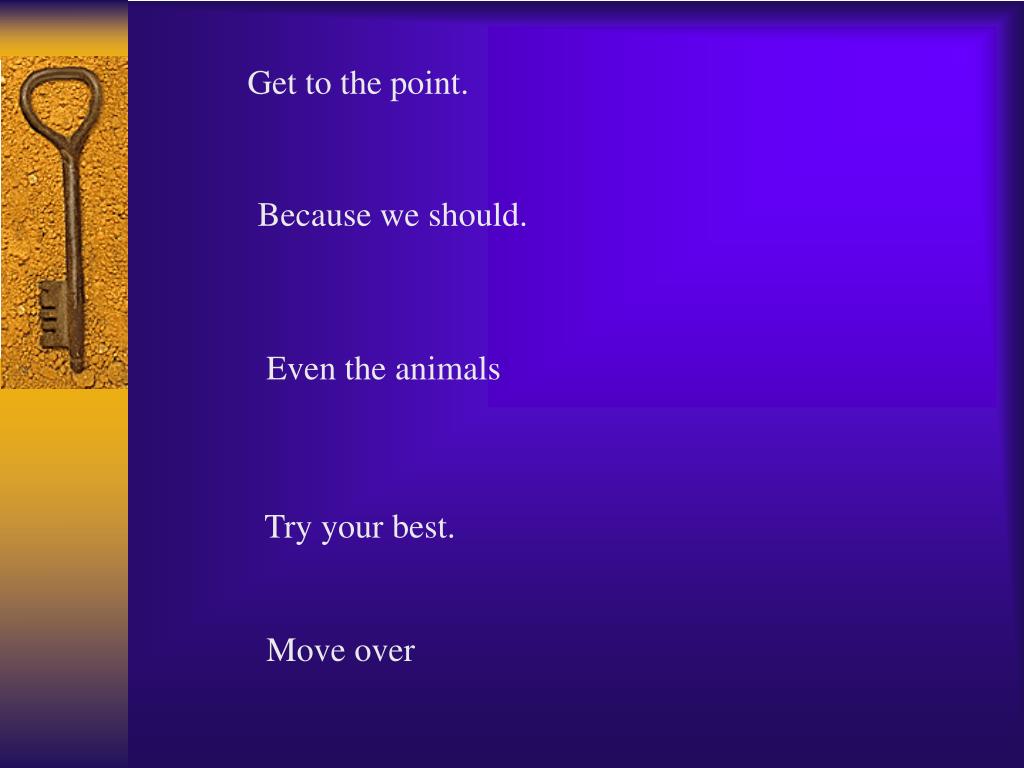 Get to the point.

Because we should.

Even the animals

Try your best.

Move over